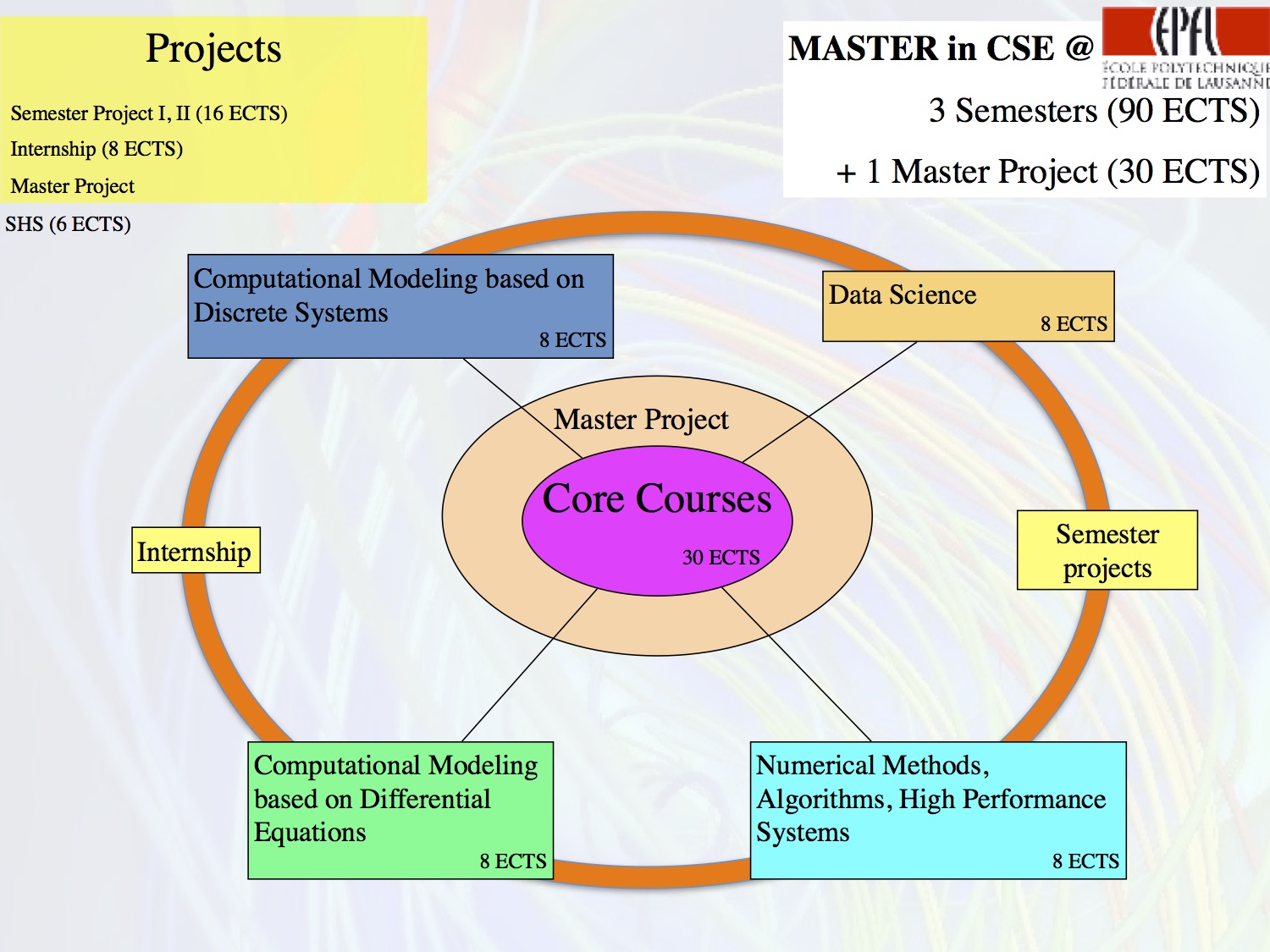 Projects

Semester Project I, II (16 ECTS)

Internship (8 ECTS)

Master Project

SHS (6 ECTS)

MASTER in CSE @

EPFL
ÉCOLE POLYTECHNIQUE FÉDÉRALE DE LAUSANNE

3 Semesters (90 ECTS)

+ 1 Master Project (30 ECTS)

Computational Modeling based on Discrete Systems
8 ECTS

Data Science
8 ECTS

Master Project

Core Courses
30 ECTS

Internship

Semester projects

Computational Modeling based on Differential Equations
8 ECTS

Numerical Methods, Algorithms, High Performance Systems
8 ECTS